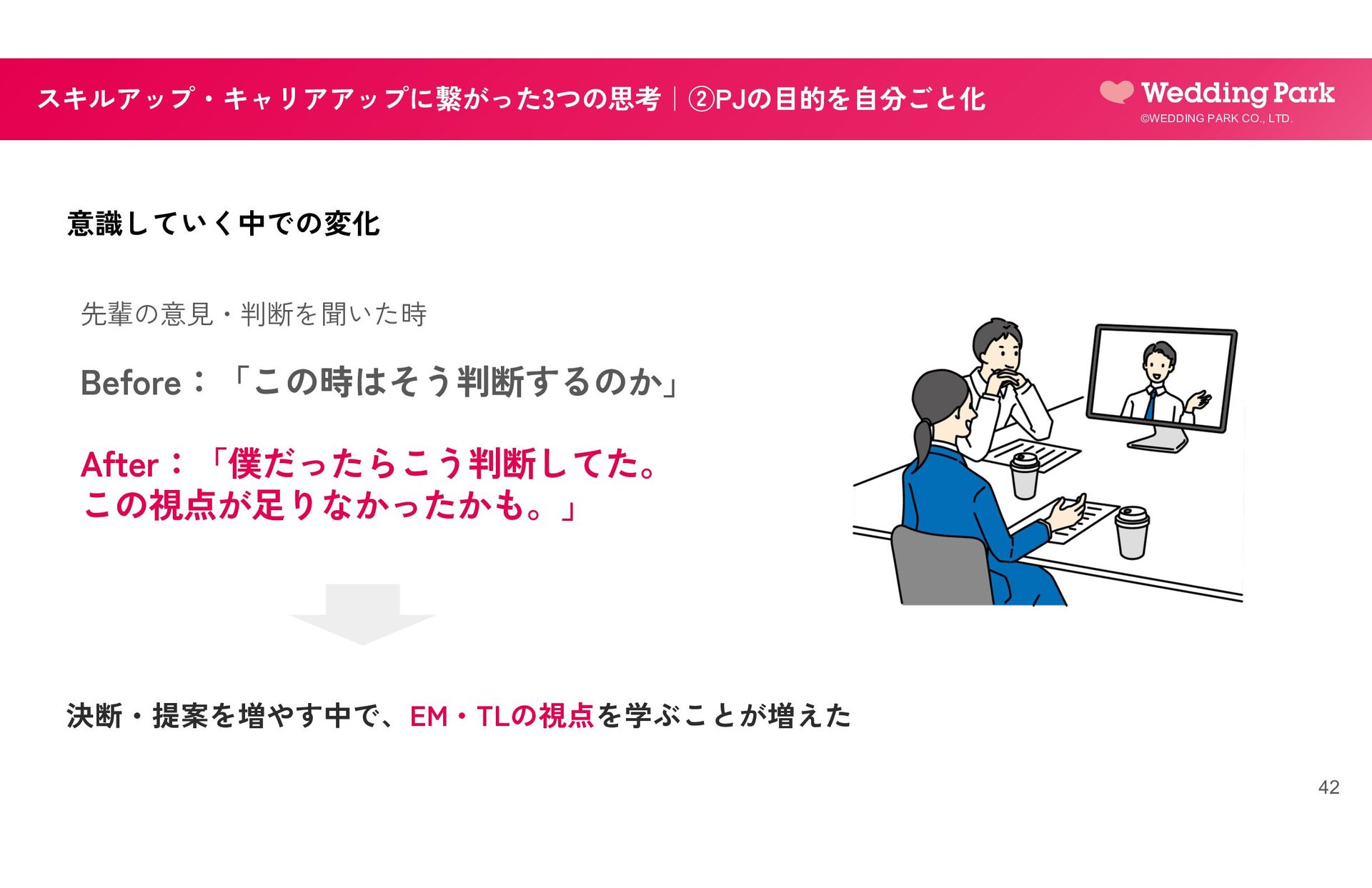 スキルアップ・キャリアアップに繋がった3つの思考｜②PJの目的を自分ごと化

Wedding Park
©WEDDING PARK CO., LTD.

意識していく中での変化

先輩の意見・判断を聞いた時

Before：「この時はそう判断するのか」

After：「僕だったらこう判断してた。この視点が足りなかったかも。」

決断・提案を増やす中で、EM・TLの視点を学ぶことが増えた

42